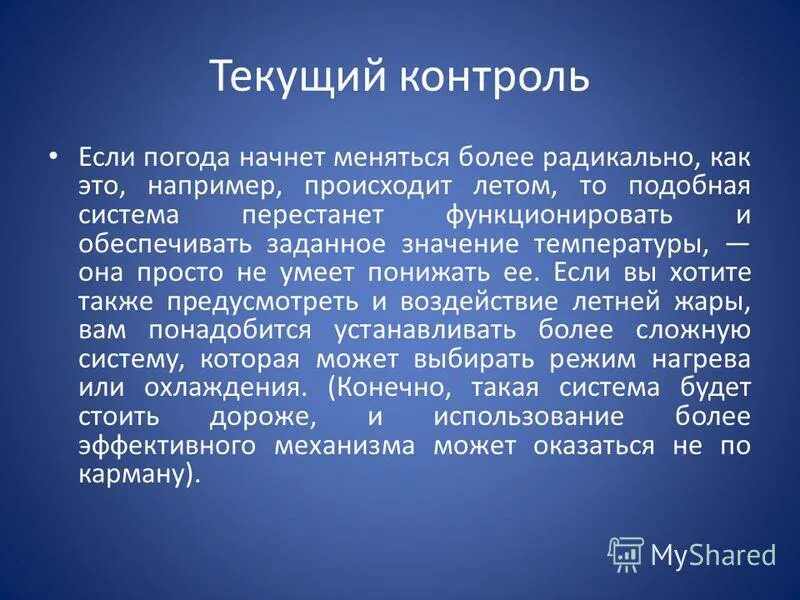 Текущий контроль

• Если погода начнет меняться более радикально, как это, например, происходит летом, то подобная система перестанет функционировать и обеспечивать заданное значение температуры, — она просто не умеет понижать ее. Если вы хотите также предусмотреть и воздействие летней жары, вам понадобится устанавливать более сложную систему, которая может выбирать режим нагрева или охлаждения. (Конечно, такая система будет стоить дороже, и использование более эффективного механизма может оказаться не по карману).

MyShared